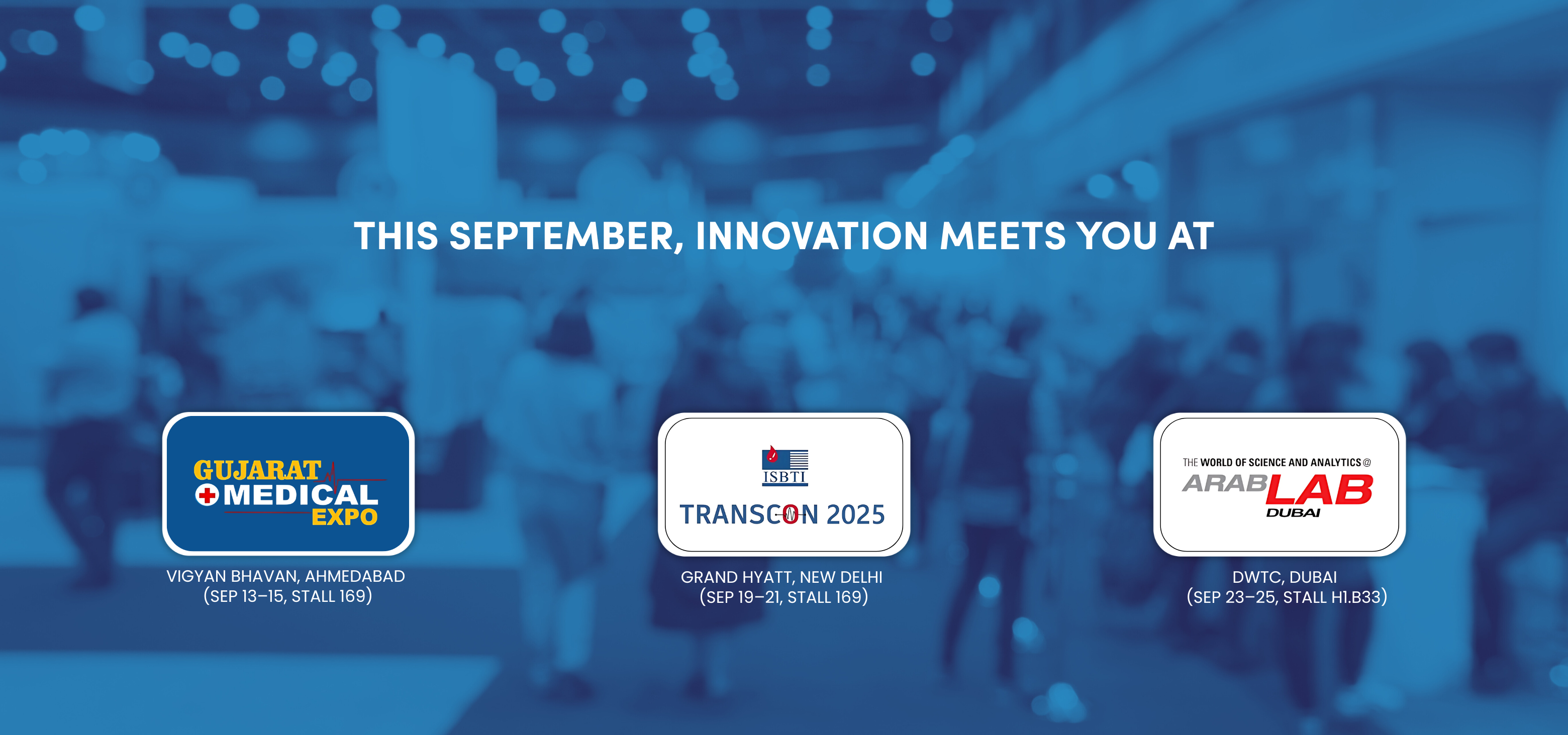 THIS SEPTEMBER, INNOVATION MEETS YOU AT

GUJARAT MEDICAL EXPO

VIGYAN BHAVAN, AHMEDABAD
(SEP 13–15, STALL 169)

ISBTI
TRANSCON 2025

GRAND HYATT, NEW DELHI
(SEP 19–21, STALL 169)

THE WORLD OF SCIENCE AND ANALYTICS @
ARABLAB
DUBAI

DWTC, DUBAI
(SEP 23–25, STALL H1.B33)